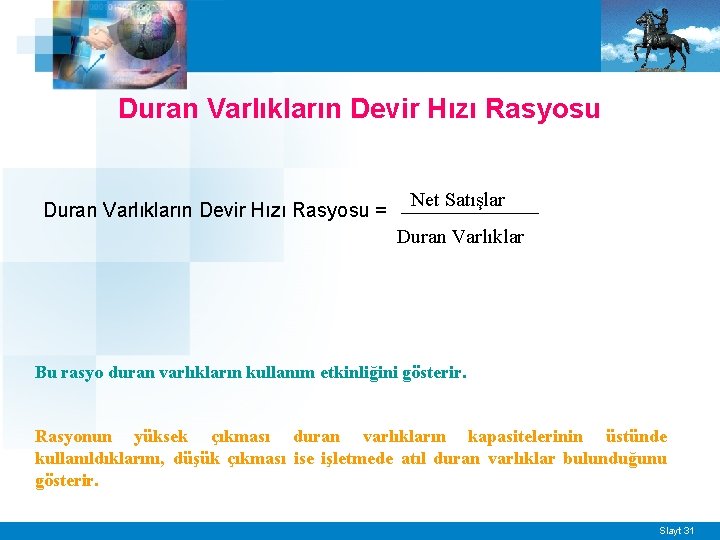 Duran Varlıkların Devir Hızı Rasyosu

Duran Varlıkların Devir Hızı Rasyosu = $\frac{\text{Net Satışlar}}{\text{Duran Varlıklar}}$

Bu rasyo duran varlıkların kullanım etkinliğini gösterir.

Rasyonun yüksek çıkması duran varlıkların kapasitelerinin üstünde kullanıldıklarını, düşük çıkması ise işletmede atıl duran varlıklar bulunduğunu gösterir.

Slayt 31